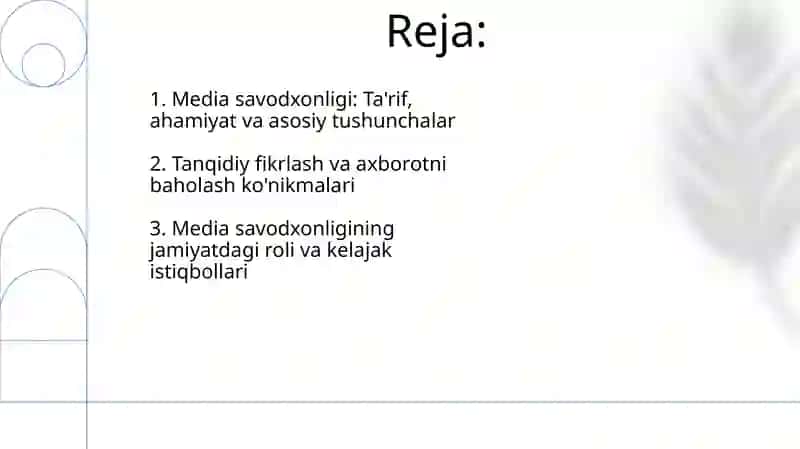 Reja:

1. Media savodxonligi: Ta'rif, ahamiyat va asosiy tushunchalar

2. Tanqidiy fikrlash va axborotni baholash ko'nikmalari

3. Media savodxonligining jamiyatdagi roli va kelajak istiqbollari